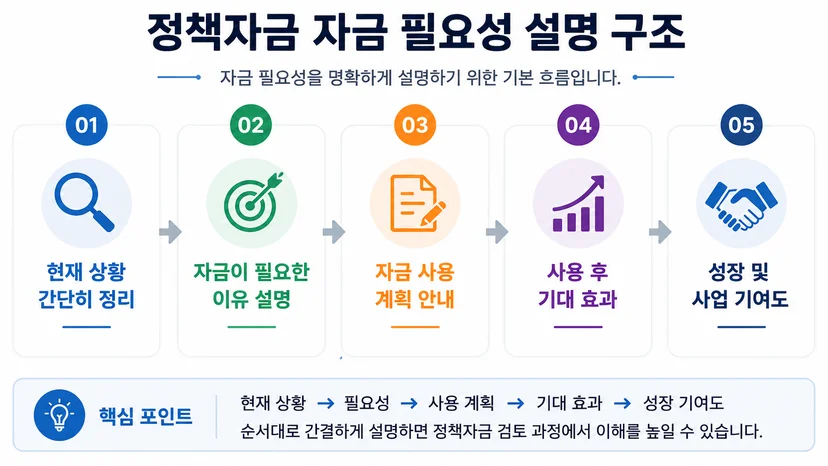 정책자금 자금 필요성 설명 구조

자금 필요성을 명확하게 설명하기 위한 기본 흐름입니다.

01
현재 상황 간단히 정리

02
자금이 필요한 이유 설명

03
자금 사용 계획 안내

04
사용 후 기대 효과

05
성장 및 사업 기여도

핵심 포인트

현재 상황 → 필요성 → 사용 계획 → 기대 효과 → 성장 기여도
순서대로 간결하게 설명하면 정책자금 검토 과정에서 이해를 높일 수 있습니다.